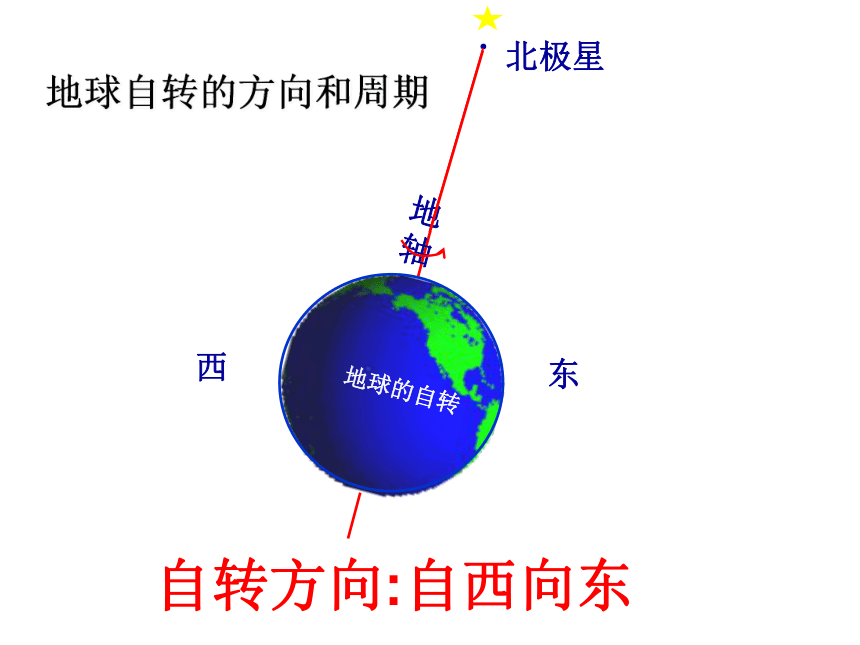 地球自转的方向和周期

北极星

地轴

西

地球的自转

东

自转方向:自西向东